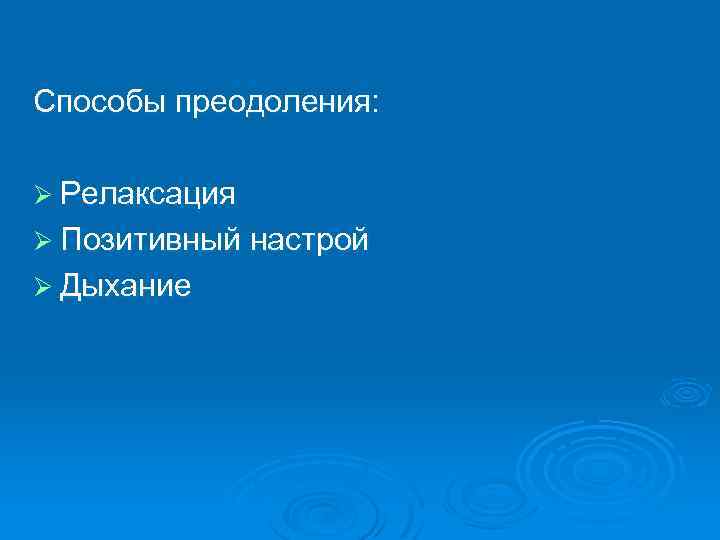 Способы преодоления:

➢ Релаксация
➢ Позитивный настрой
➢ Дыхание